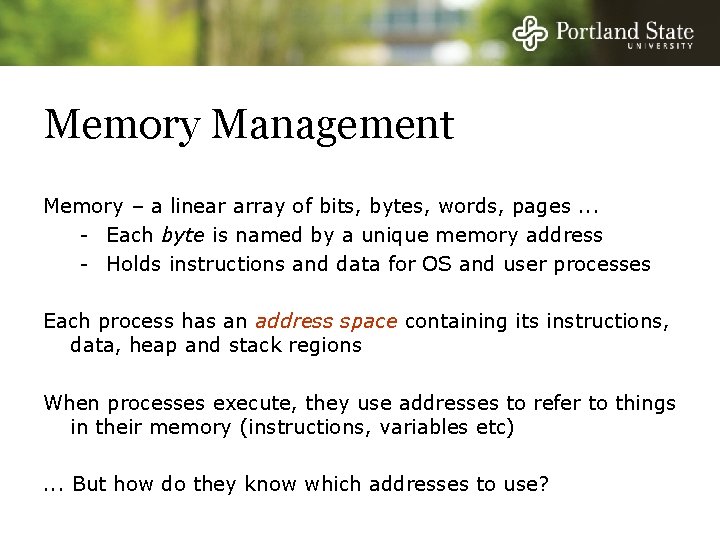 Portland State
UNIVERSITY

Memory Management

Memory – a linear array of bits, bytes, words, pages ...
- Each byte is named by a unique memory address
- Holds instructions and data for OS and user processes

Each process has an address space containing its instructions, data, heap and stack regions

When processes execute, they use addresses to refer to things in their memory (instructions, variables etc)

... But how do they know which addresses to use?